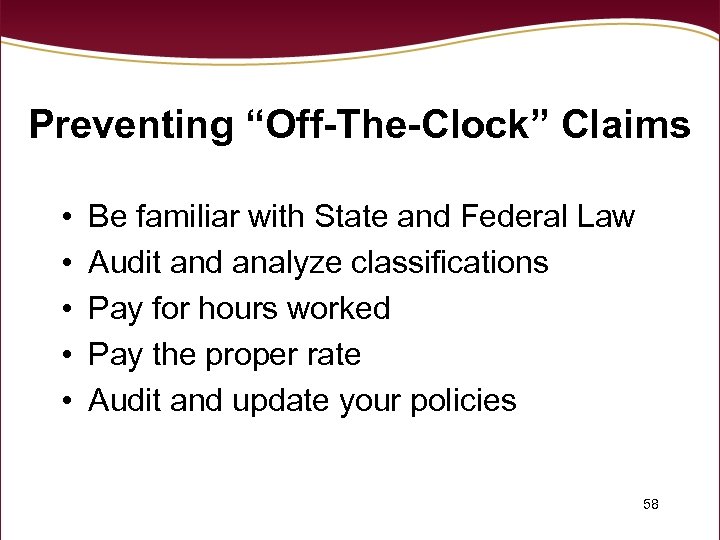 Preventing “Off-The-Clock” Claims

• Be familiar with State and Federal Law
• Audit and analyze classifications
• Pay for hours worked
• Pay the proper rate
• Audit and update your policies

58